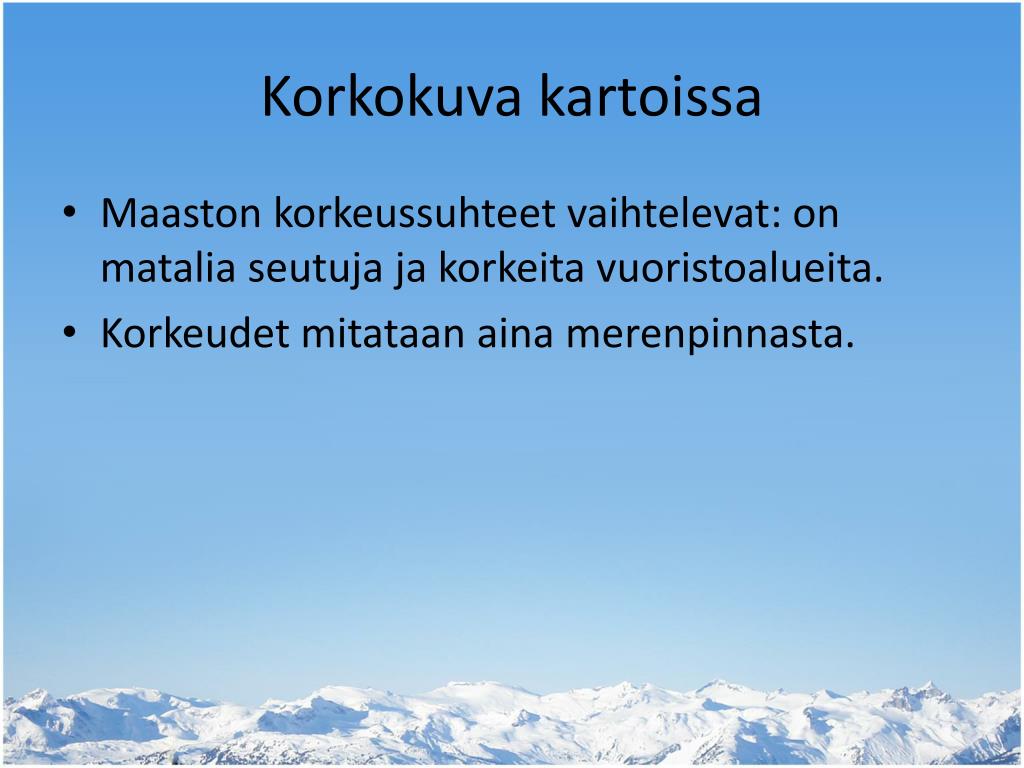 Korkokuva kartoissa

• Maaston korkeussuhteet vaihtelevat: on matalia seutuja ja korkeita vuoristoalueita.
• Korkeudet mitataan aina merenpinnasta.